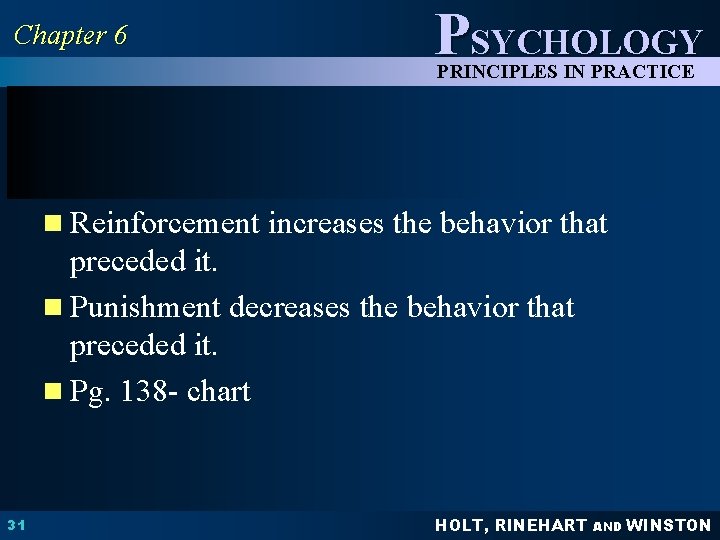 Chapter 6

PSYCHOLOGY
PRINCIPLES IN PRACTICE

Reinforcement increases the behavior that preceded it.

Punishment decreases the behavior that preceded it.

Pg. 138- chart

31

HOLT, RINEHART AND WINSTON